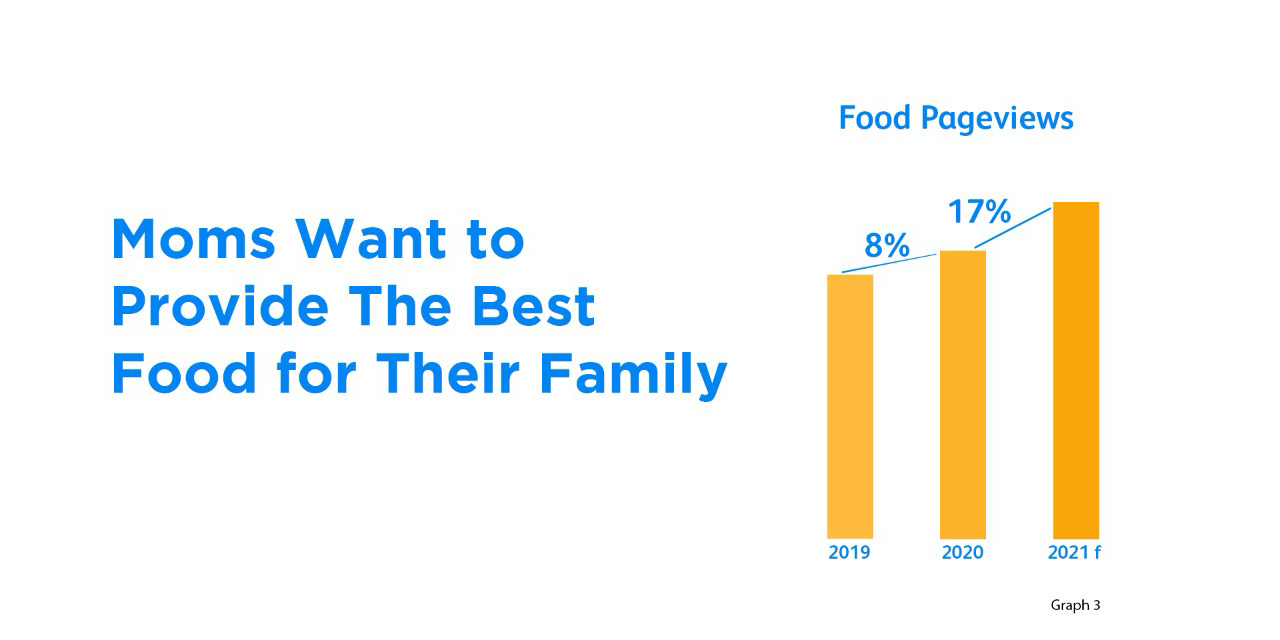 Moms Want to Provide The Best Food for Their Family

Food Pageviews

8%

17%

2019

2020

2021 f

Graph 3